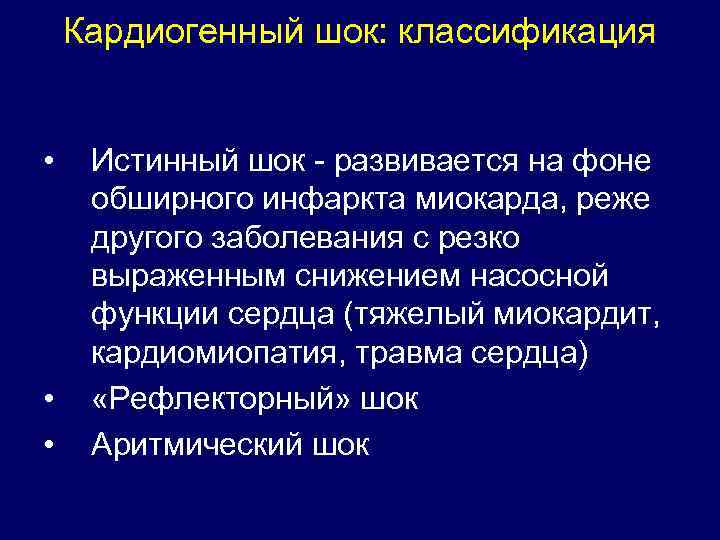 Кардиогенный шок: классификация

• Истинный шок - развивается на фоне обширного инфаркта миокарда, реже другого заболевания с резко выраженным снижением насосной функции сердца (тяжелый миокардит, кардиомиопатия, травма сердца)
• «Рефлекторный» шок
• Аритмический шок